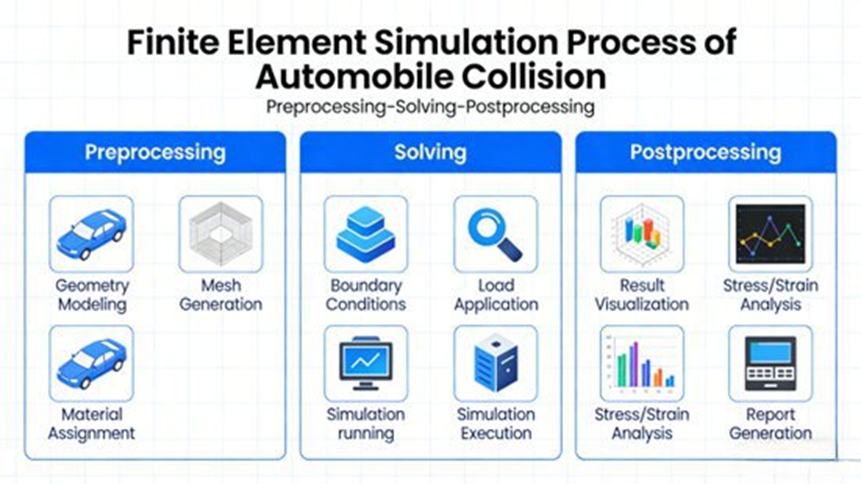 Finite Element Simulation Process of Automobile Collision

Preprocessing-Solving-Postprocessing

Preprocessing

Geometry Modeling

Mesh Generation

Material Assignment

Solving

Boundary Conditions

Load Application

Simulation running

Simulation Execution

Postprocessing

Result Visualization

Stress/Strain Analysis

Stress/Strain Analysis

Report Generation